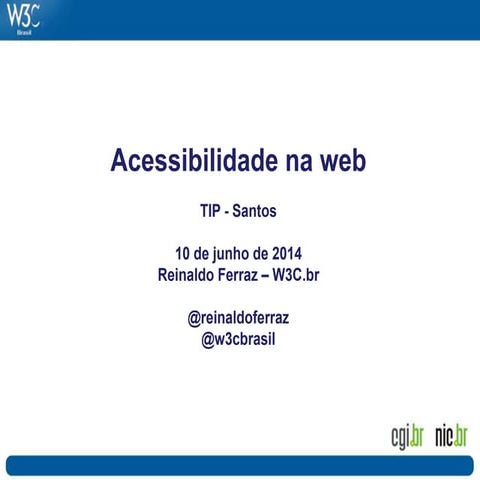 W3C
Brasil

Acessibilidade na web

TIP - Santos

10 de junho de 2014
Reinaldo Ferraz – W3C.br

@reinaldoferraz
@w3cbrasil

cgi.br nic.br